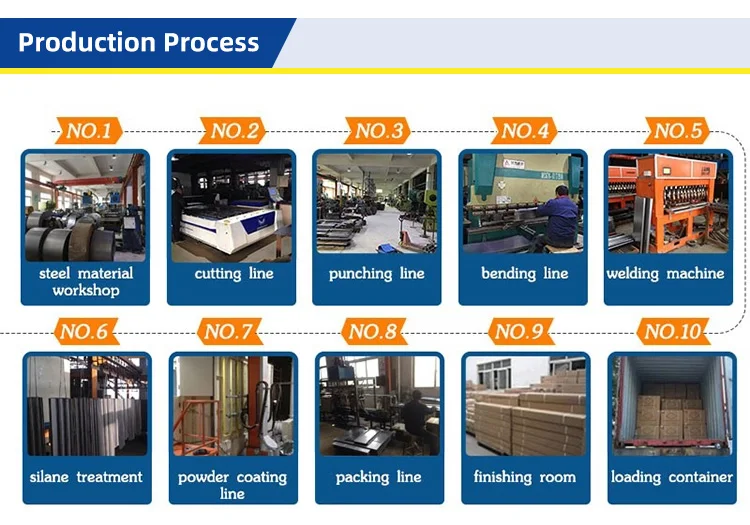 Production Process

NO.1
steel material workshop

NO.2
cutting line

NO.3
punching line

NO.4
bending line

NO.5
welding machine

NO.6
silane treatment

NO.7
powder coating line

NO.8
packing line

NO.9
finishing room

NO.10
loading container